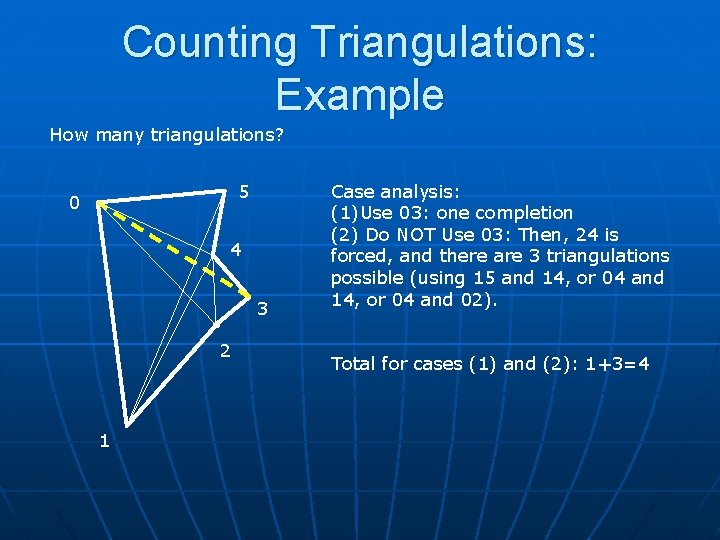 Counting Triangulations: Example

How many triangulations?

0
5
4
3
2
1

Case analysis:
(1)Use 03: one completion
(2) Do NOT Use 03: Then, 24 is forced, and there are 3 triangulations possible (using 15 and 14, or 04 and 14, or 04 and 02).

Total for cases (1) and (2): 1+3=4